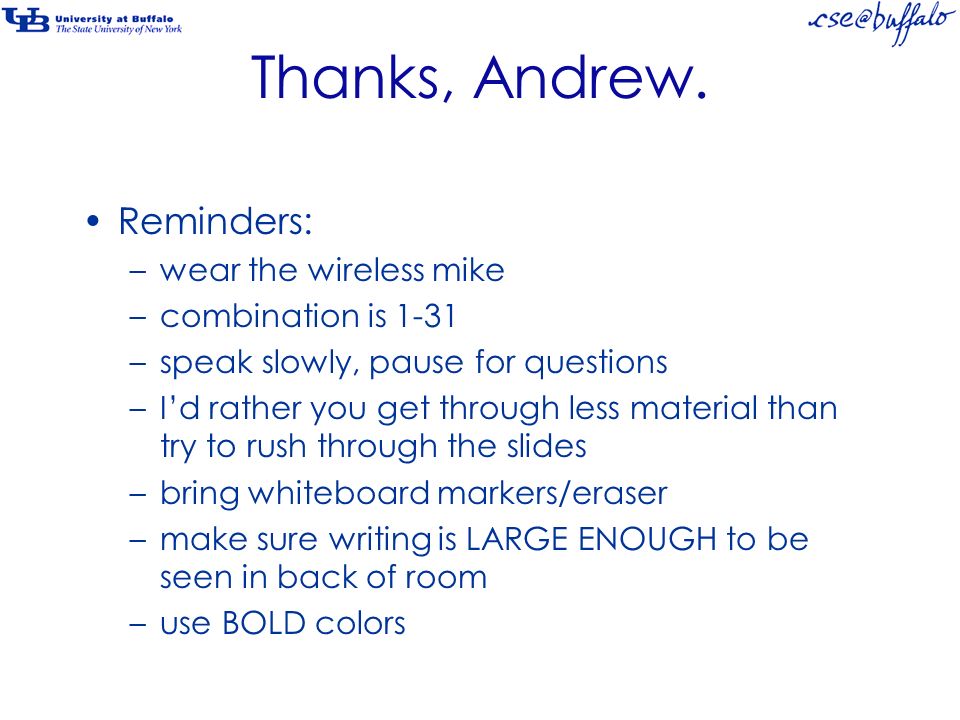 UB University at Buffalo
The State University of New York

cse@buffalo

Thanks, Andrew.

• Reminders:
– wear the wireless mike
– combination is 1-31
– speak slowly, pause for questions
– I'd rather you get through less material than try to rush through the slides
– bring whiteboard markers/eraser
– make sure writing is LARGE ENOUGH to be seen in back of room
– use BOLD colors